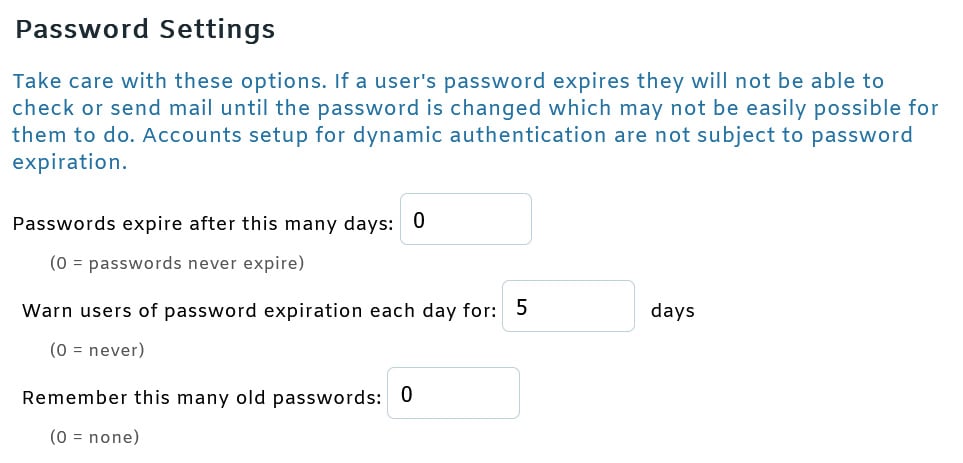 Password Settings

Take care with these options. If a user's password expires they will not be able to check or send mail until the password is changed which may not be easily possible for them to do. Accounts setup for dynamic authentication are not subject to password expiration.

Passwords expire after this many days: 0

(0 = passwords never expire)

Warn users of password expiration each day for: 5 days

(0 = never)

Remember this many old passwords: 0

(0 = none)